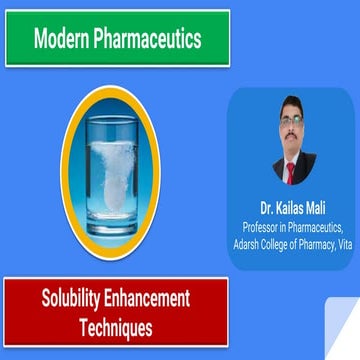 Modern Pharmaceutics

Dr. Kailas Mali
Professor in Pharmaceutics,
Adarsh College of Pharmacy, Vita

Solubility Enhancement Techniques